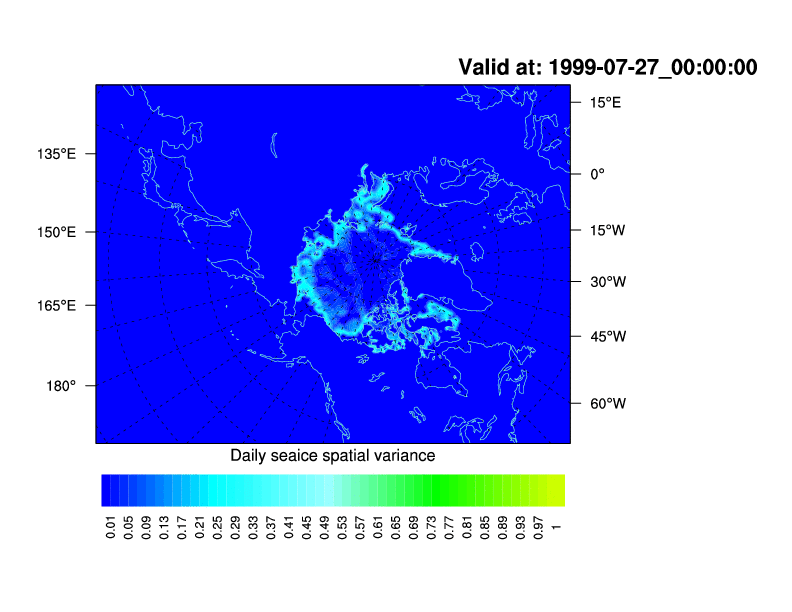 Valid at: 1999-07-27_00:00:00

135°E
150°E
165°E
180°

15°E
0°
15°W
30°W
45°W
60°W

Daily seaice spatial variance

0.01 0.05 0.09 0.13 0.17 0.21 0.25 0.29 0.33 0.37 0.41 0.45 0.49 0.53 0.57 0.61 0.65 0.69 0.73 0.77 0.81 0.85 0.89 0.93 0.97 1